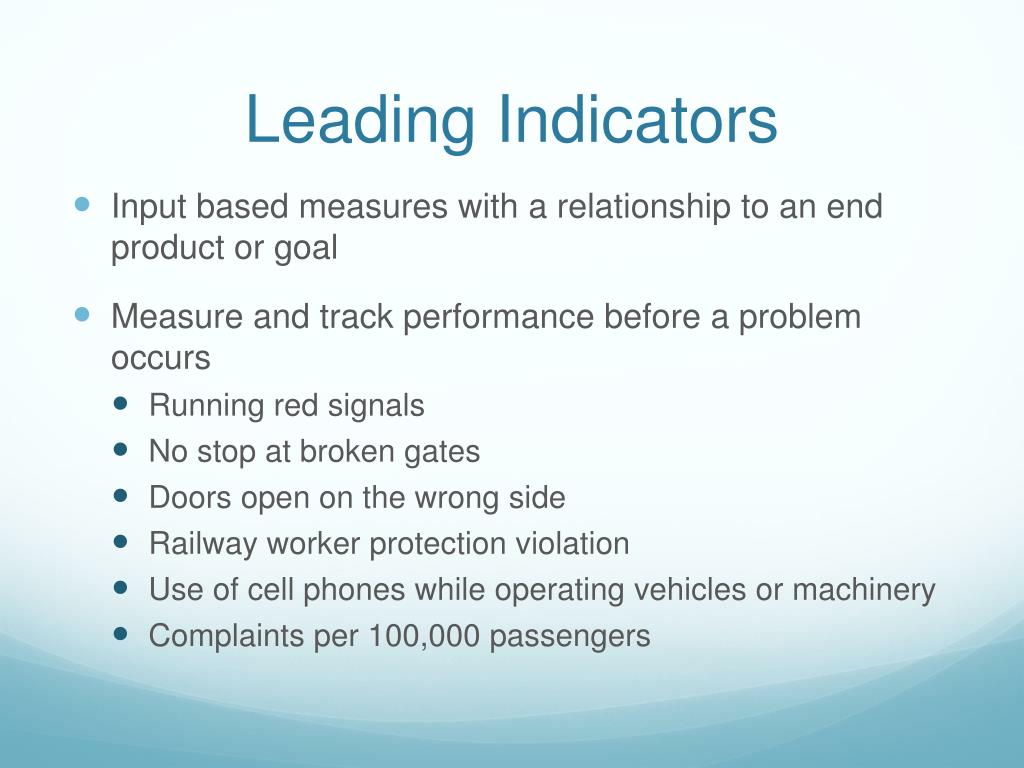 Leading Indicators

- Input based measures with a relationship to an end product or goal
- Measure and track performance before a problem occurs
  - Running red signals
  - No stop at broken gates
  - Doors open on the wrong side
  - Railway worker protection violation
  - Use of cell phones while operating vehicles or machinery
  - Complaints per 100,000 passengers